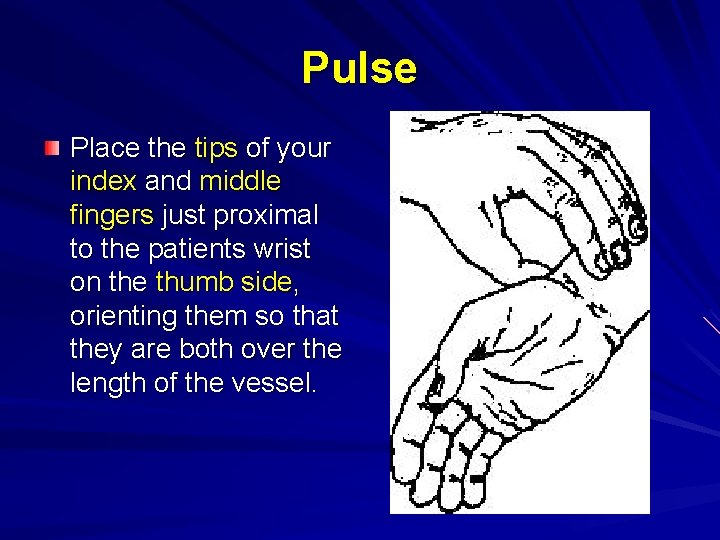 Pulse

Place the tips of your index and middle fingers just proximal to the patients wrist on the thumb side, orienting them so that they are both over the length of the vessel.